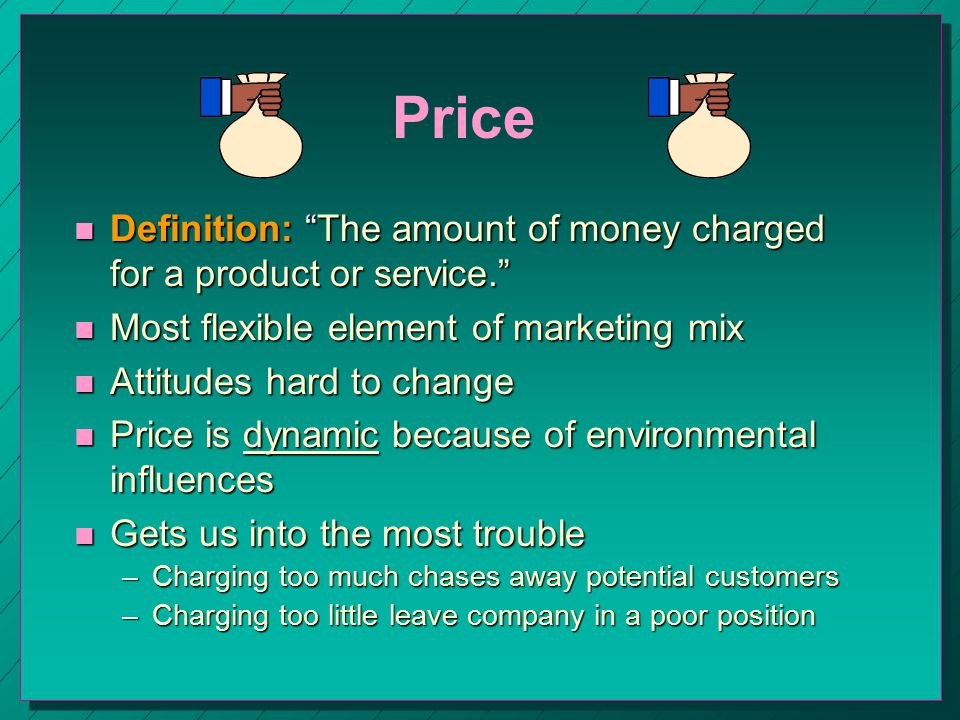 Price

- Definition: “The amount of money charged for a product or service.”
- Most flexible element of marketing mix
- Attitudes hard to change
- Price is dynamic because of environmental influences
- Gets us into the most trouble
  – Charging too much chases away potential customers
  – Charging too little leave company in a poor position